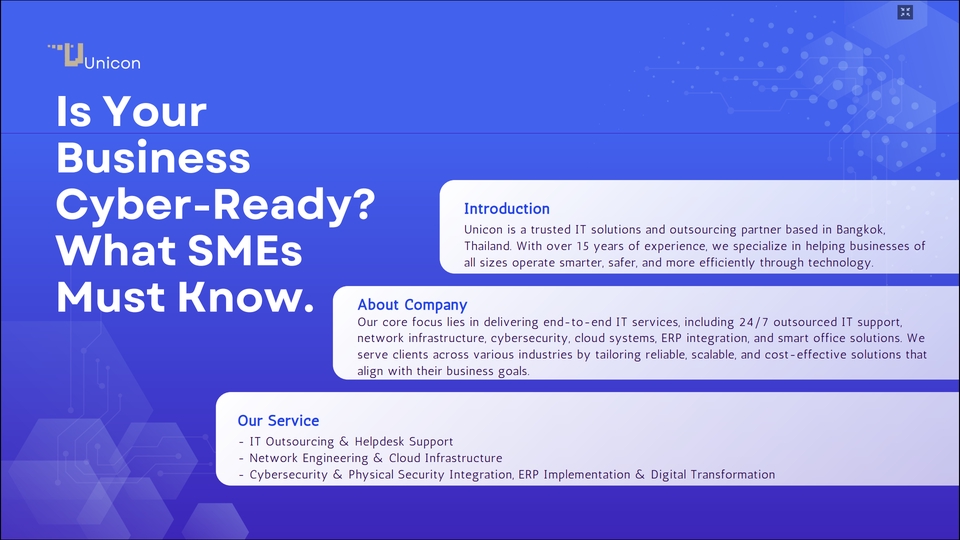 Unicon

Is Your Business Cyber-Ready? What SMEs Must Know.

Introduction
Unicon is a trusted IT solutions and outsourcing partner based in Bangkok, Thailand. With over 15 years of experience, we specialize in helping businesses of all sizes operate smarter, safer, and more efficiently through technology.

About Company
Our core focus lies in delivering end-to-end IT services, including 24/7 outsourced IT support, network infrastructure, cybersecurity, cloud systems, ERP integration, and smart office solutions. We serve clients across various industries by tailoring reliable, scalable, and cost-effective solutions that align with their business goals.

Our Service
- IT Outsourcing & Helpdesk Support
- Network Engineering & Cloud Infrastructure
- Cybersecurity & Physical Security Integration, ERP Implementation & Digital Transformation